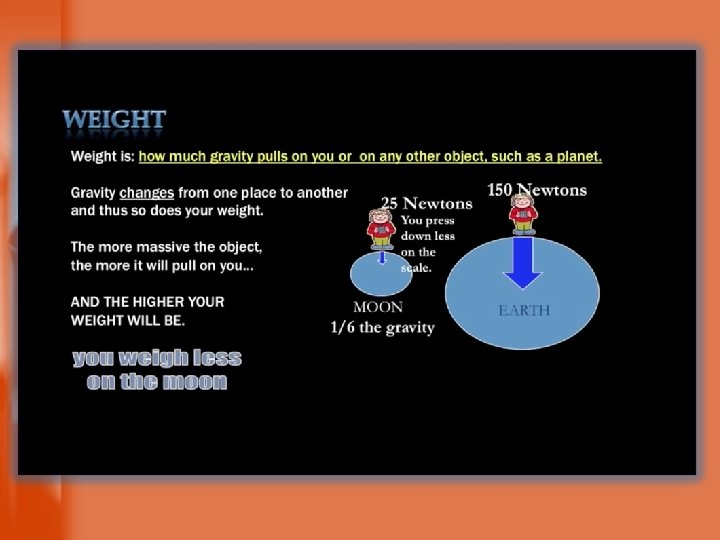 WEIGHT

Weight is: how much gravity pulls on you or on any other object, such as a planet.

Gravity changes from one place to another and thus so does your weight.

The more massive the object, the more it will pull on you...

AND THE HIGHER YOUR WEIGHT WILL BE.

you weigh less on the moon

25 Newtons

You press down less on the scale.

MOON

1/6 the gravity

150 Newtons

EARTH